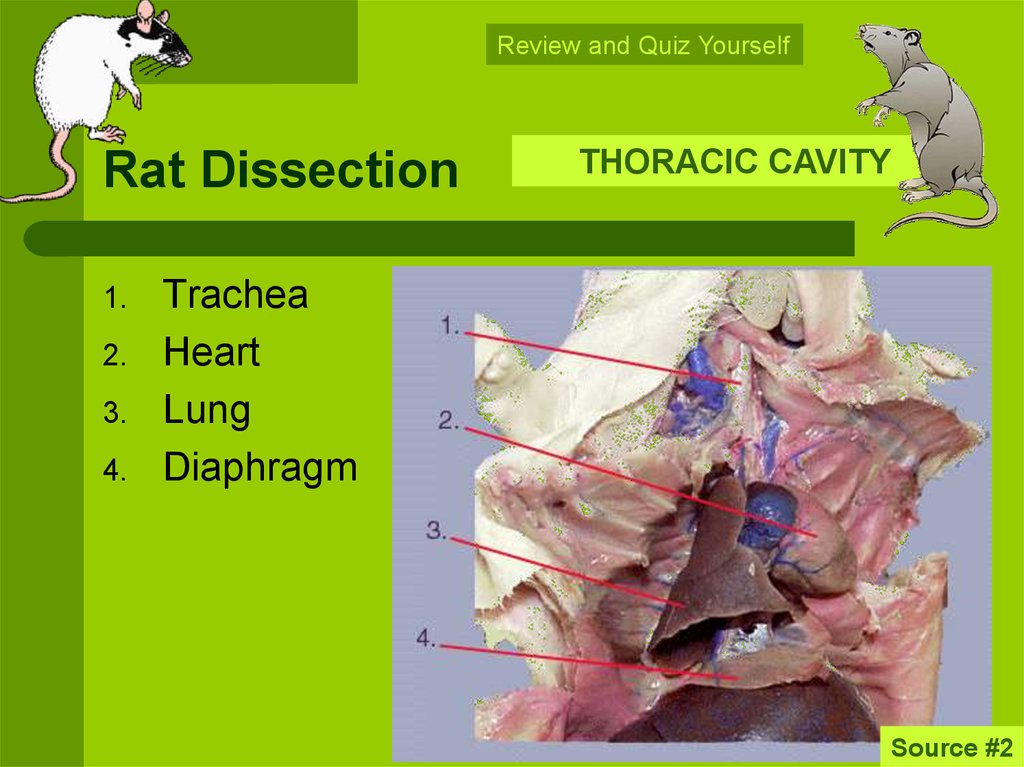 Review and Quiz Yourself

Rat Dissection

THORACIC CAVITY

1. Trachea
2. Heart
3. Lung
4. Diaphragm

1.

2.

3.

4.

Source #2